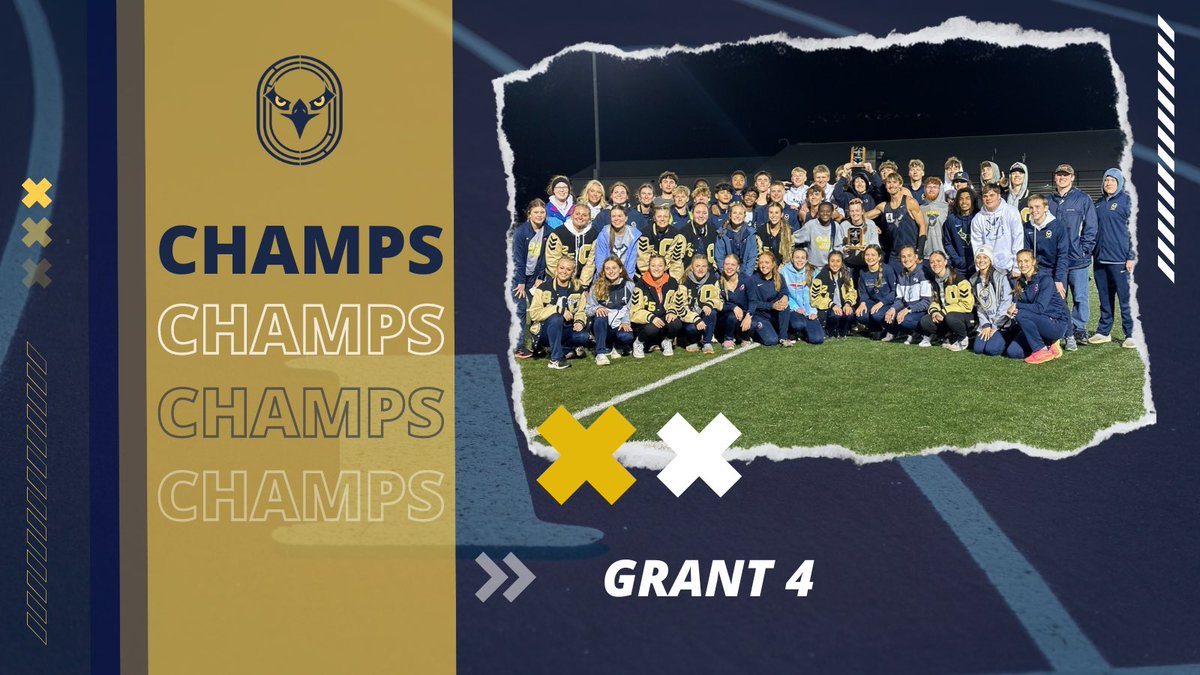 CHAMPS
CHAMPS
CHAMPS
CHAMPS

GRANT 4